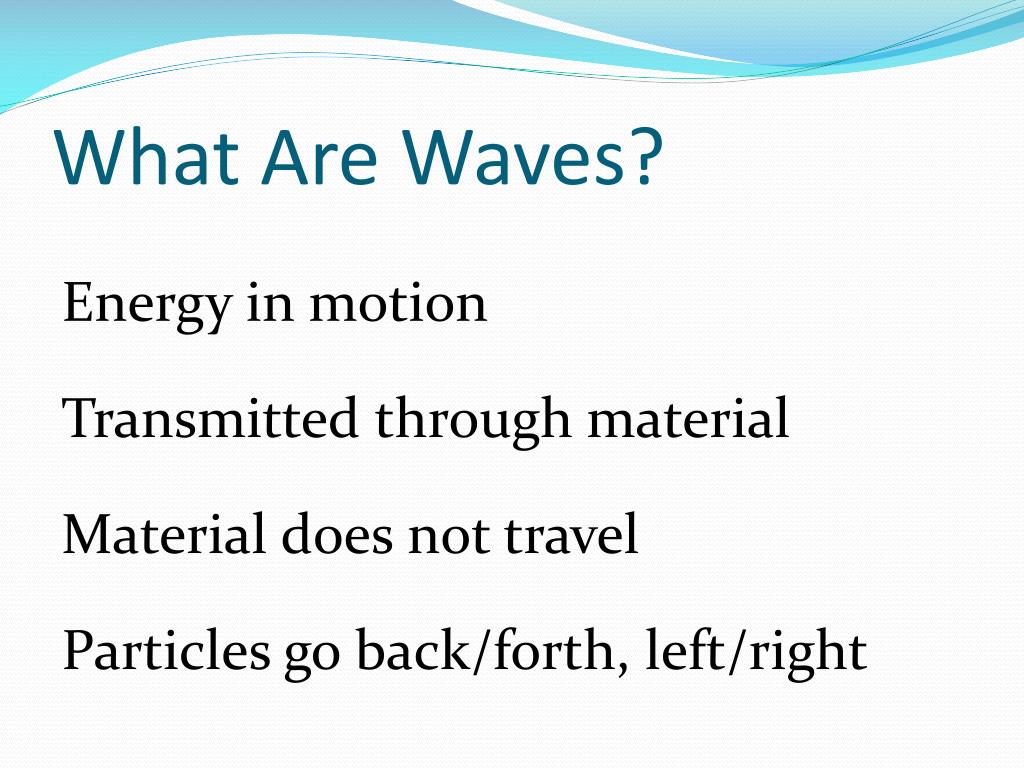 What Are Waves?

Energy in motion

Transmitted through material

Material does not travel

Particles go back/forth, left/right